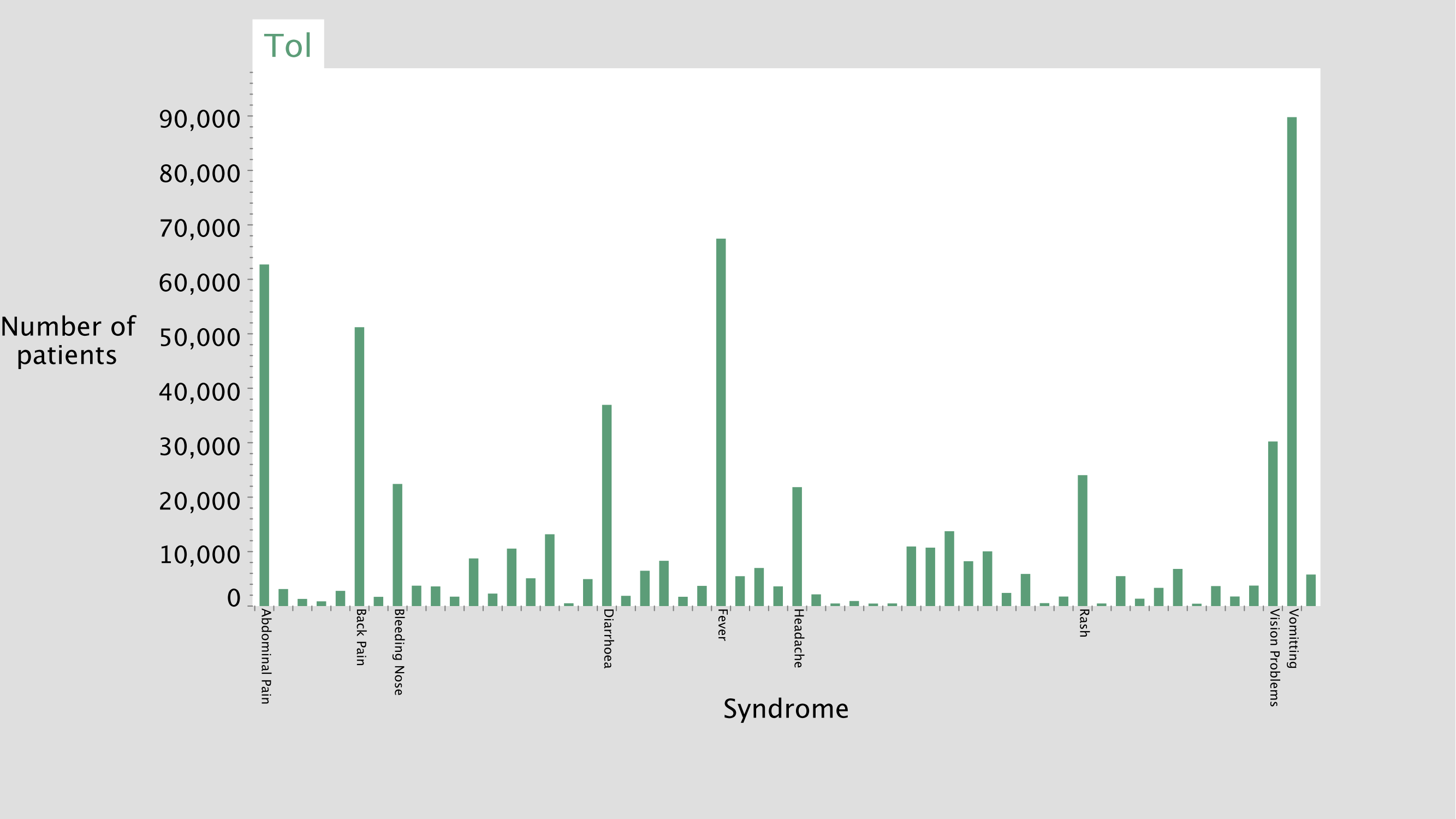 Tol

Number of patients

90,000
80,000
70,000
60,000
50,000
40,000
30,000
20,000
10,000
0

Abdominal Pain
Back Pain
Bleeding Nose
Diarrhoea
Fever
Headache
Rash
Vision Problems
Vomitting

Syndrome